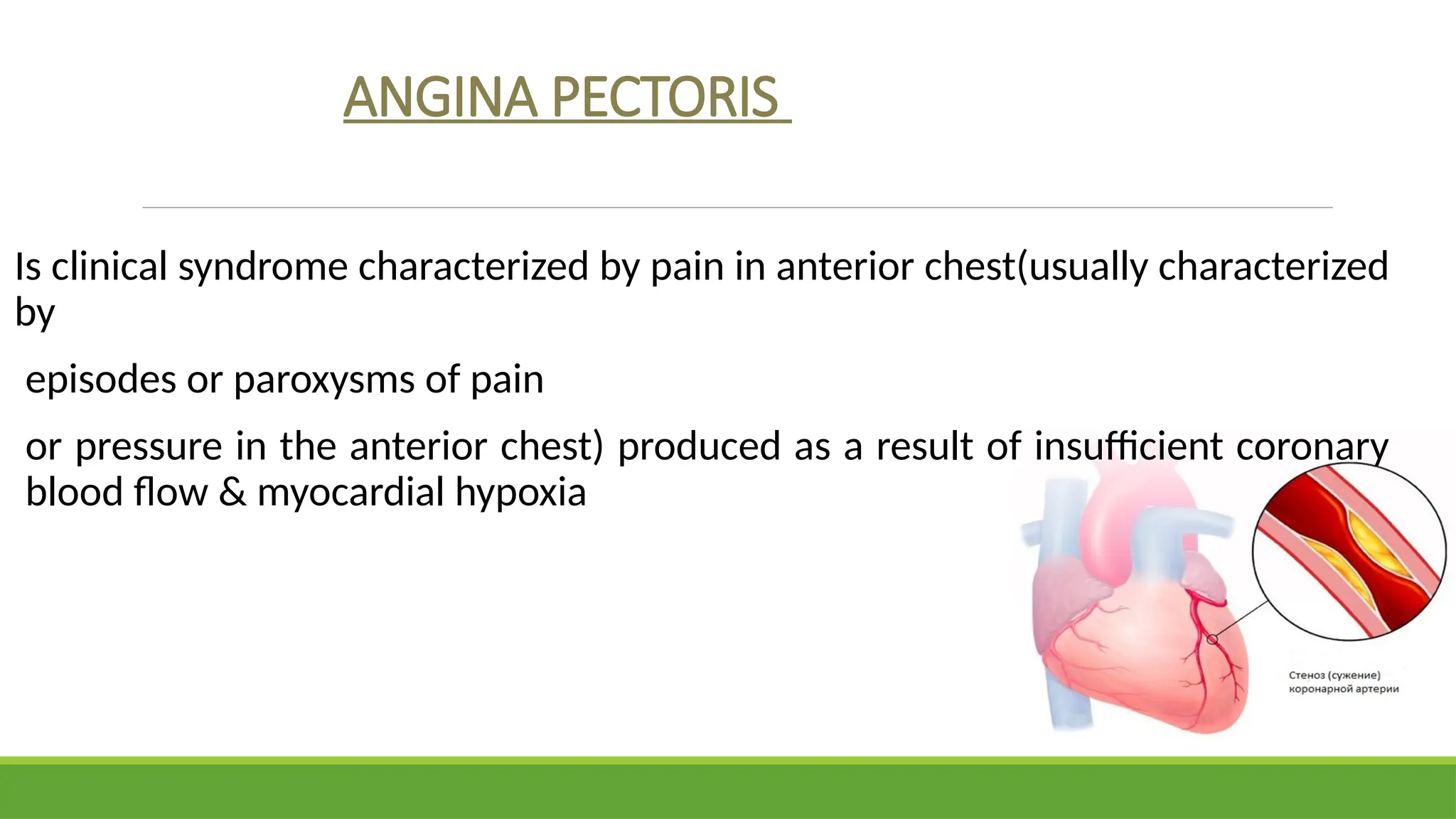 ANGINA PECTORIS

Is clinical syndrome characterized by pain in anterior chest(usually characterized by

episodes or paroxysms of pain

or pressure in the anterior chest) produced as a result of insufficient coronary blood flow & myocardial hypoxia

Стеноз (сужение) коронарной артерии